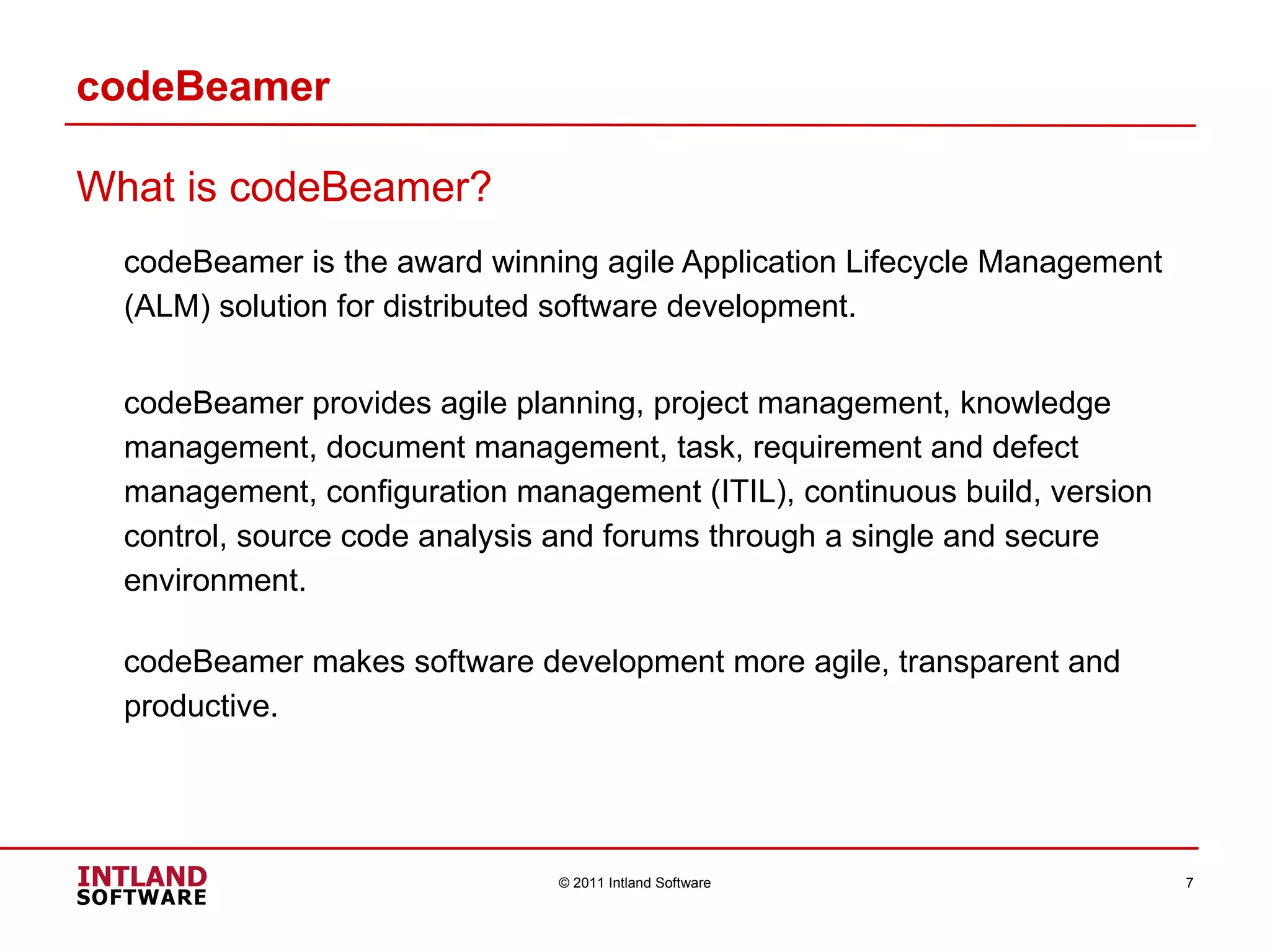 codeBeamer

What is codeBeamer?

codeBeamer is the award winning agile Application Lifecycle Management (ALM) solution for distributed software development.

codeBeamer provides agile planning, project management, knowledge management, document management, task, requirement and defect management, configuration management (ITIL), continuous build, version control, source code analysis and forums through a single and secure environment.

codeBeamer makes software development more agile, transparent and productive.

INTLAND SOFTWARE

© 2011 Intland Software

7